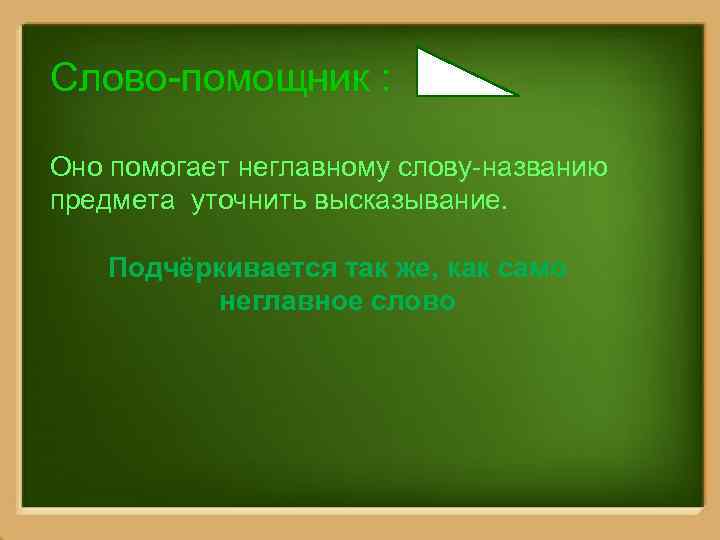 Слово-помощник :

Оно помогает неглавному слову-названию предмета  уточнить высказывание.

Подчёркивается так же, как само неглавное слово